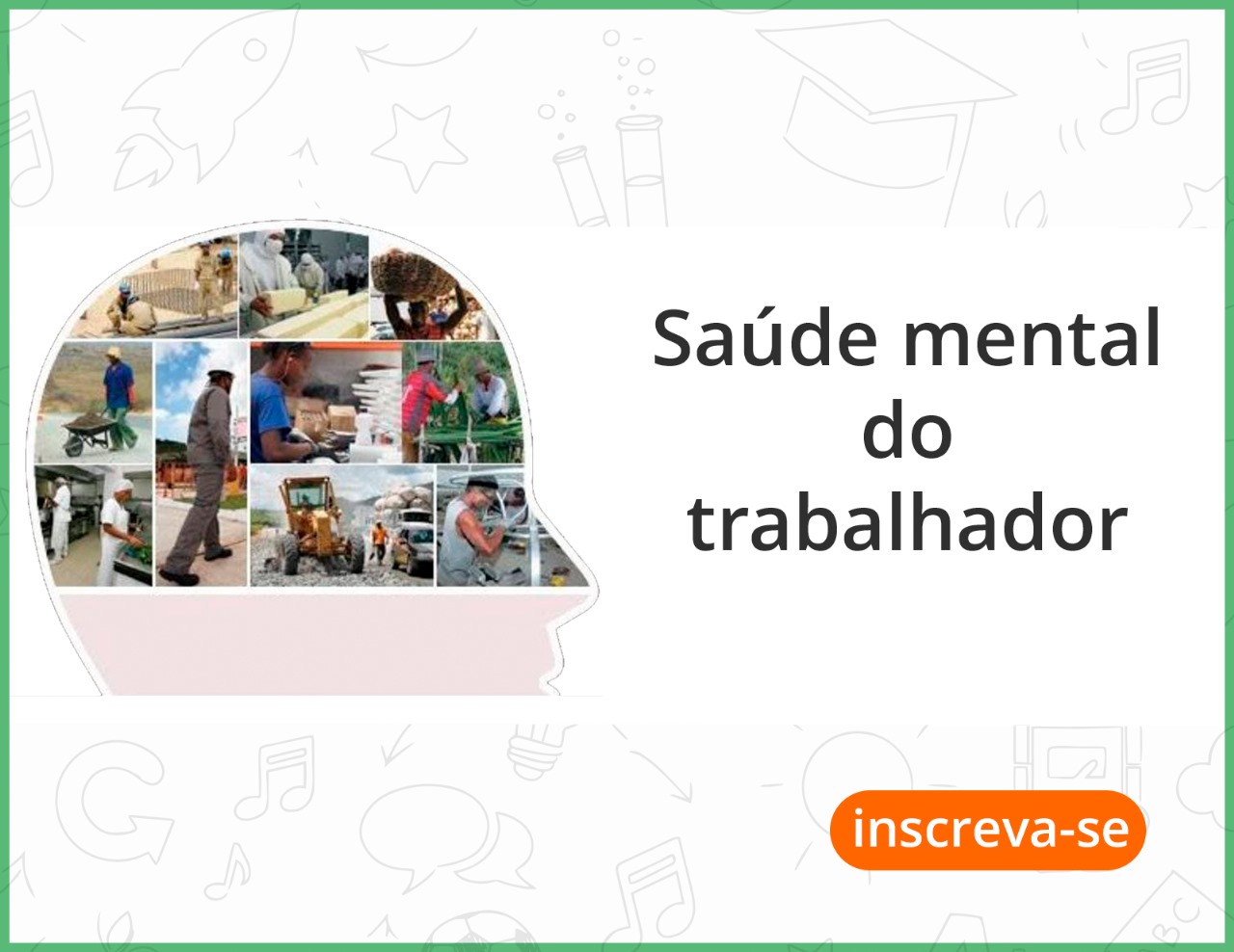 Saúde mental
do
trabalhador

inscreva-se